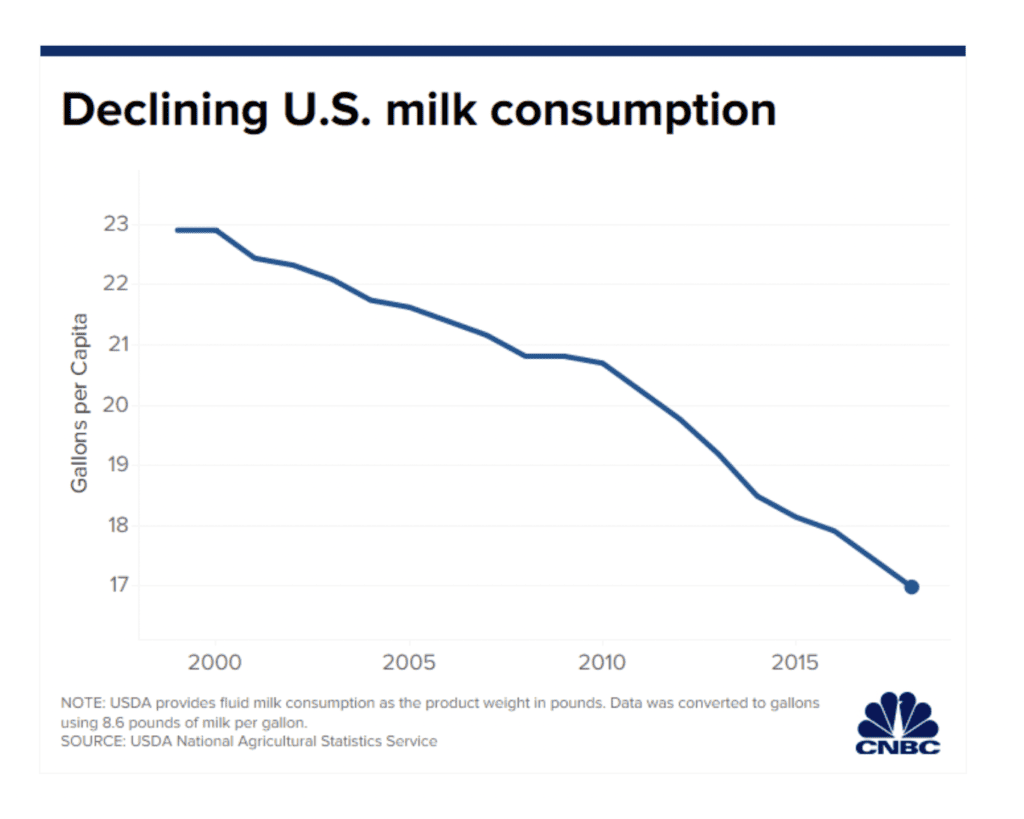 Declining U.S. milk consumption

Gallons per Capita

23
22
21
20
19
18
17

2000
2005
2010
2015

NOTE: USDA provides fluid milk consumption as the product weight in pounds. Data was converted to gallons using 8.6 pounds of milk per gallon.
SOURCE: USDA National Agricultural Statistics Service

CNBC